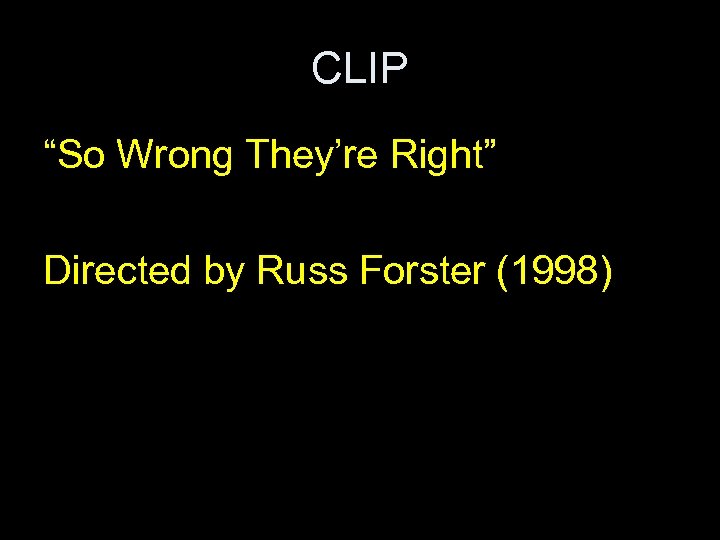 CLIP

“So Wrong They’re Right”

Directed by Russ Forster (1998)